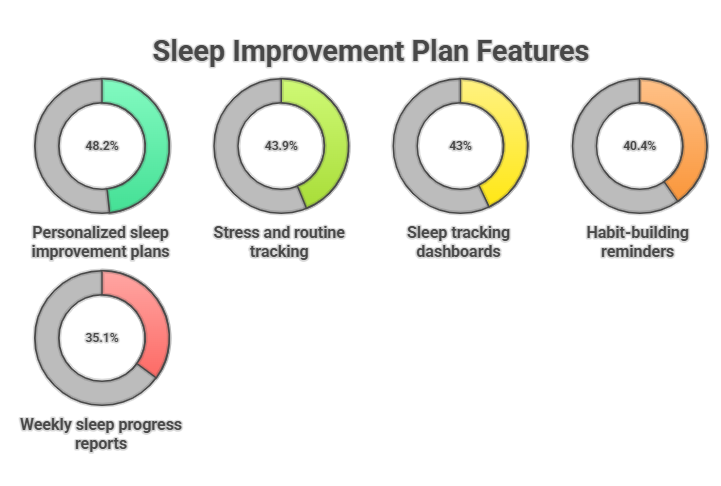 Sleep Improvement Plan Features

48.2%

Personalized sleep improvement plans

43.9%

Stress and routine tracking

43%

Sleep tracking dashboards

40.4%

Habit-building reminders

35.1%

Weekly sleep progress reports